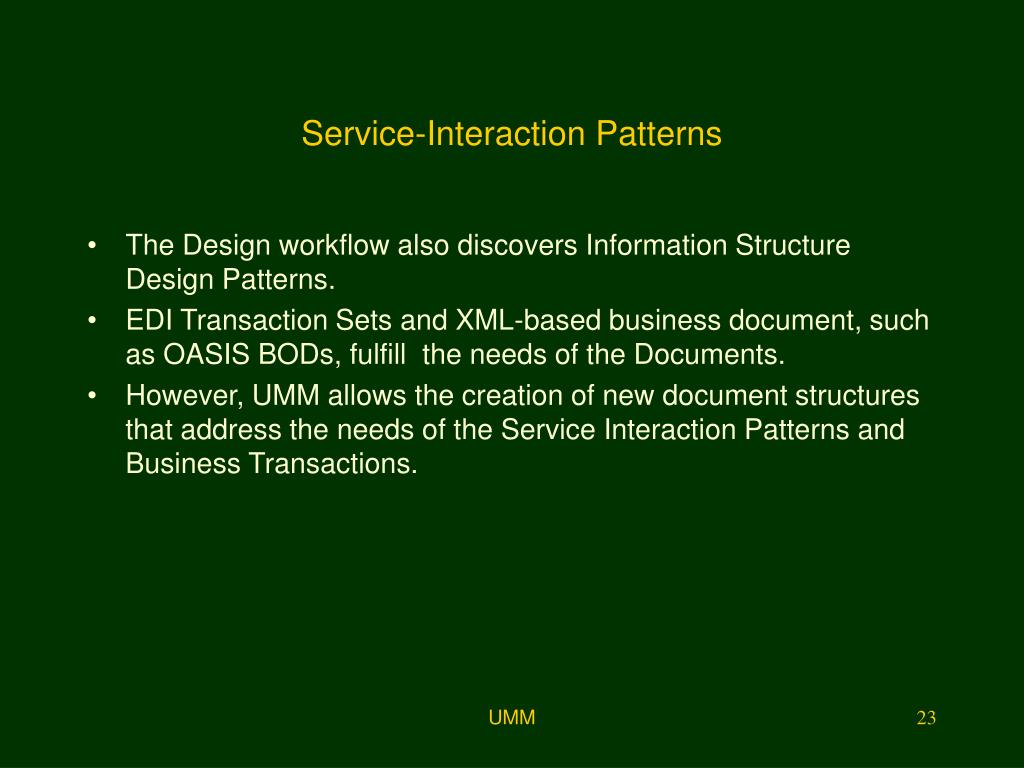 Service-Interaction Patterns

• The Design workflow also discovers Information Structure Design Patterns.
• EDI Transaction Sets and XML-based business document, such as OASIS BODs, fulfill the needs of the Documents.
• However, UMM allows the creation of new document structures that address the needs of the Service Interaction Patterns and Business Transactions.

UMM

23